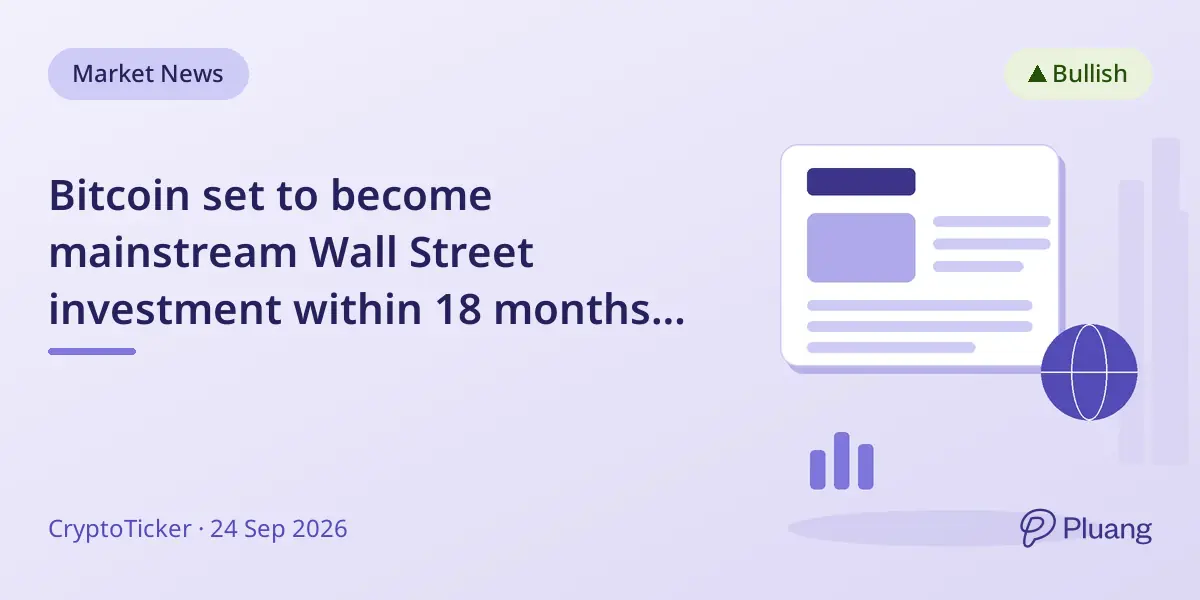 Market News

▲ Bullish

Bitcoin set to become mainstream Wall Street investment within 18 months...

CryptoTicker · 24 Sep 2026

Pluang